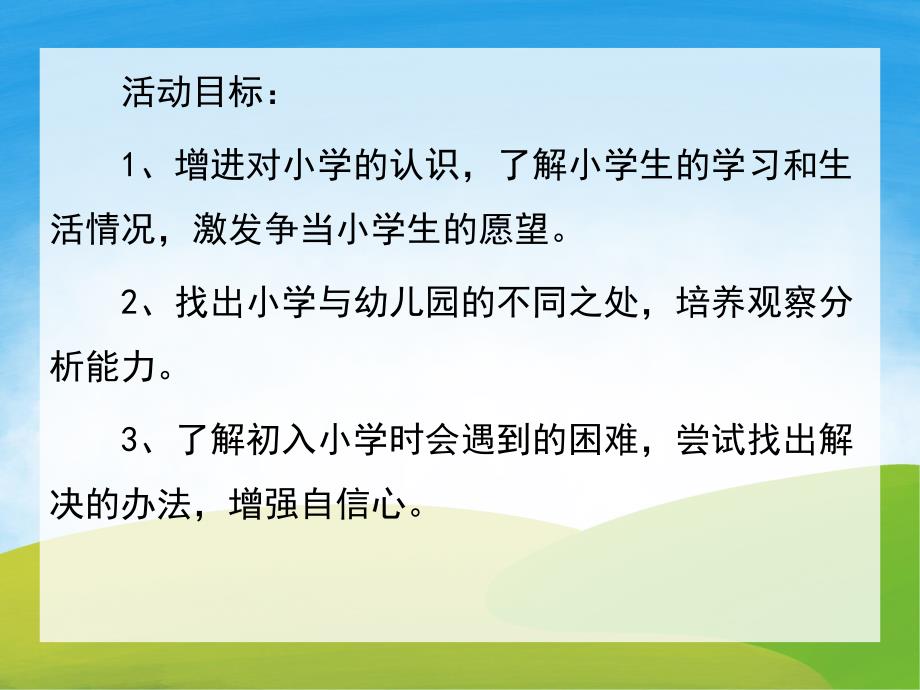 活动目标：

1、增进对小学的认识，了解小学生的学习和生活情况，激发争当小学生的愿望。

2、找出小学与幼儿园的不同之处，培养观察分析能力。

3、了解初入小学时会遇到的困难，尝试找出解决的办法，增强自信心。